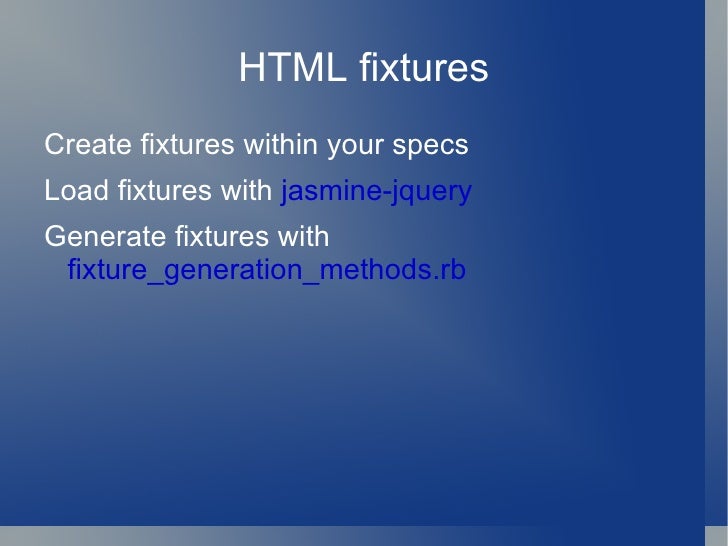 HTML fixtures

Create fixtures within your specs

Load fixtures with jasmine-jquery

Generate fixtures with fixture_generation_methods.rb